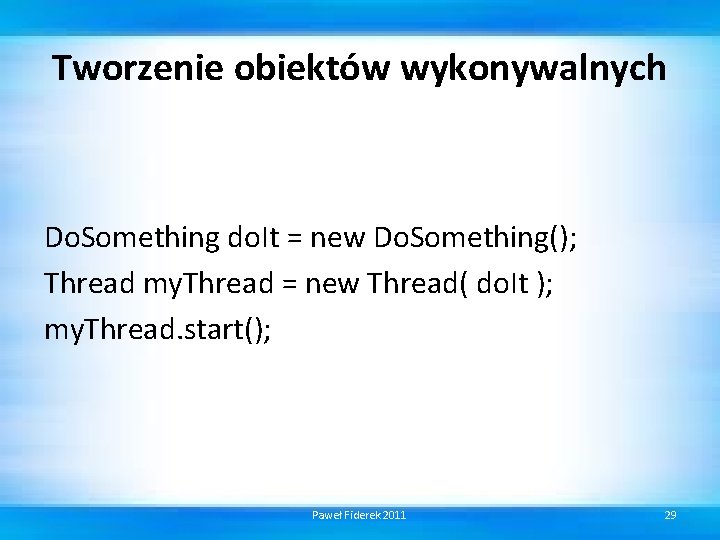 Tworzenie obiektów wykonywalnych

DoSomething doIt = new DoSomething();
Thread myThread = new Thread( doIt );
myThread.start();

Paweł Fiderek 2011

29